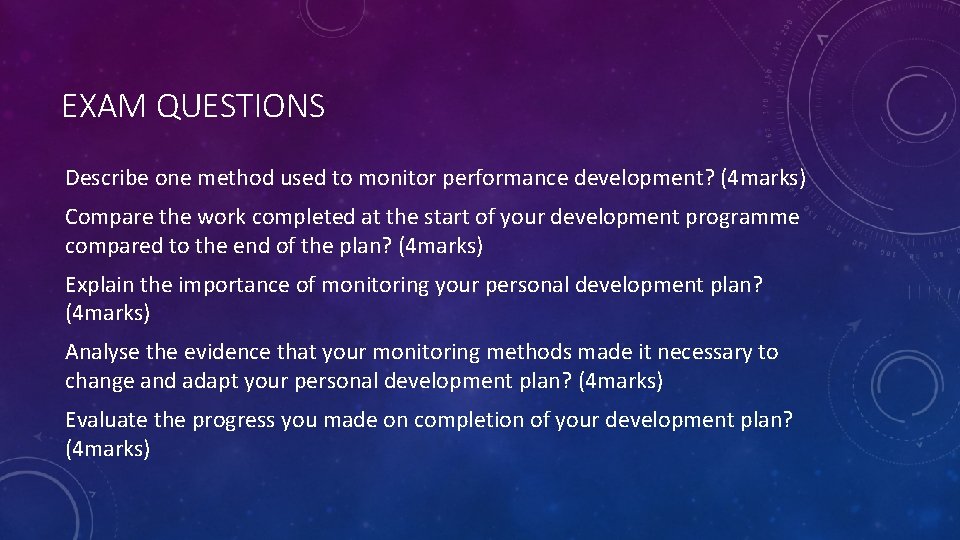 EXAM QUESTIONS

Describe one method used to monitor performance development? (4marks)

Compare the work completed at the start of your development programme compared to the end of the plan? (4marks)

Explain the importance of monitoring your personal development plan? (4marks)

Analyse the evidence that your monitoring methods made it necessary to change and adapt your personal development plan? (4marks)

Evaluate the progress you made on completion of your development plan? (4marks)